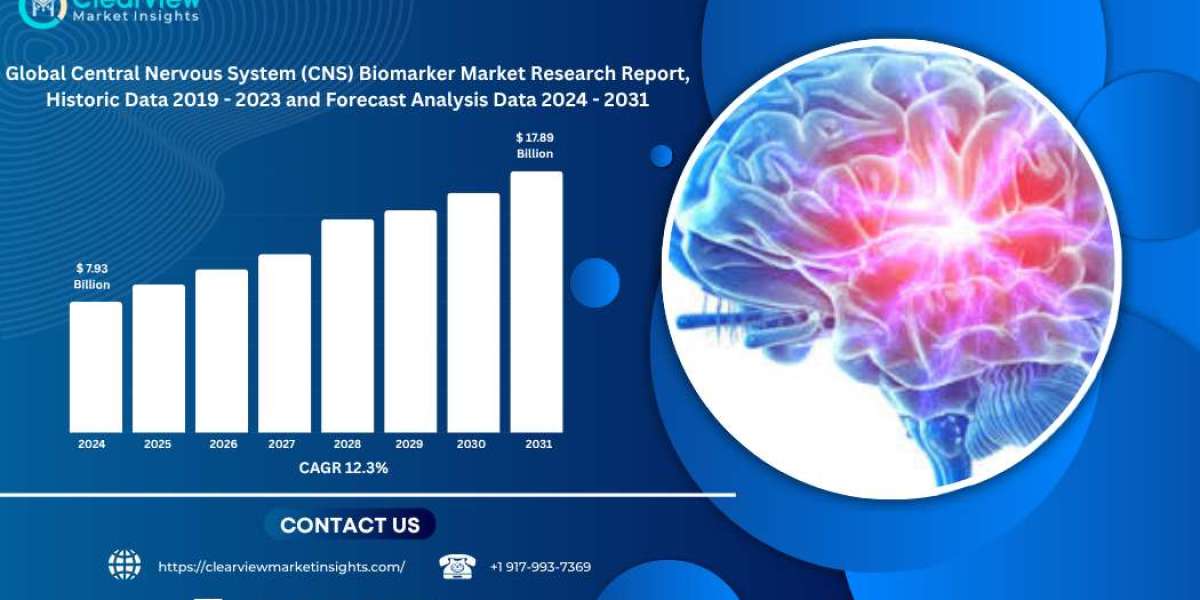 ClearView
Market Insights

Global Central Nervous System (CNS) Biomarker Market Research Report, Historic Data 2019 - 2023 and Forecast Analysis Data 2024 - 2031

$ 7.93 Billion

$ 17.89 Billion

2024 2025 2026 2027 2028 2029 2030 2031

CAGR 12.3%

CONTACT US

https://clearviewmarketinsights.com/

+1 917-993-7369